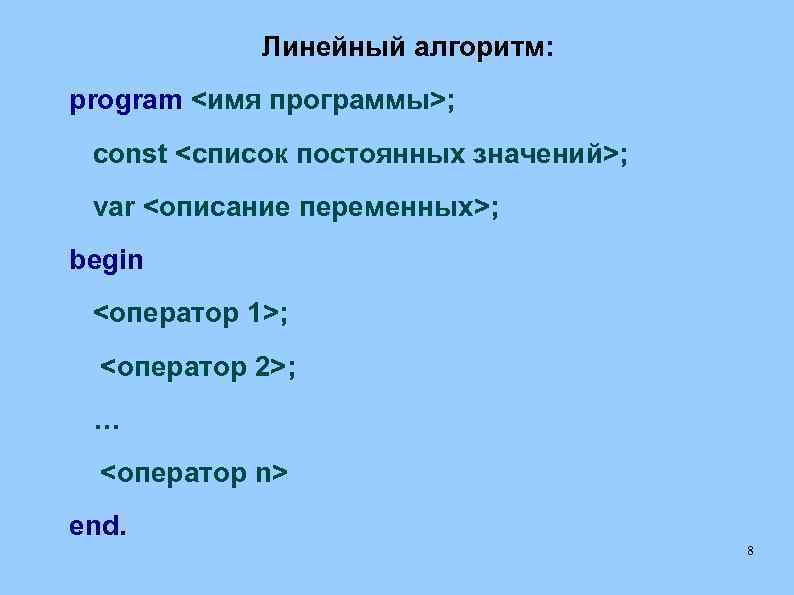 Линейный алгоритм:

program <имя программы>;

const <список постоянных значений>;

var <описание переменных>;

begin

<оператор 1>;

<оператор 2>;

…

<оператор n>

end.

8